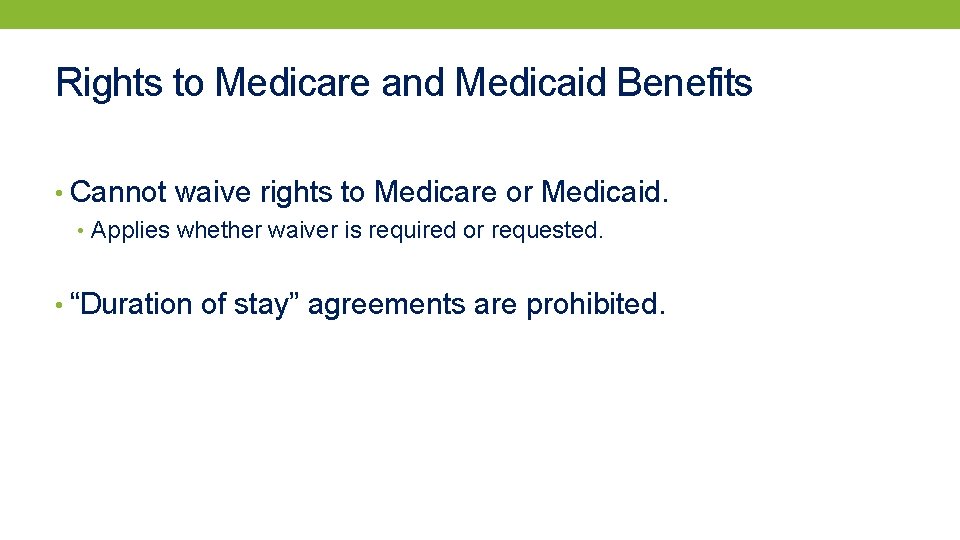 Rights to Medicare and Medicaid Benefits

• Cannot waive rights to Medicare or Medicaid.
  • Applies whether waiver is required or requested.

• “Duration of stay” agreements are prohibited.